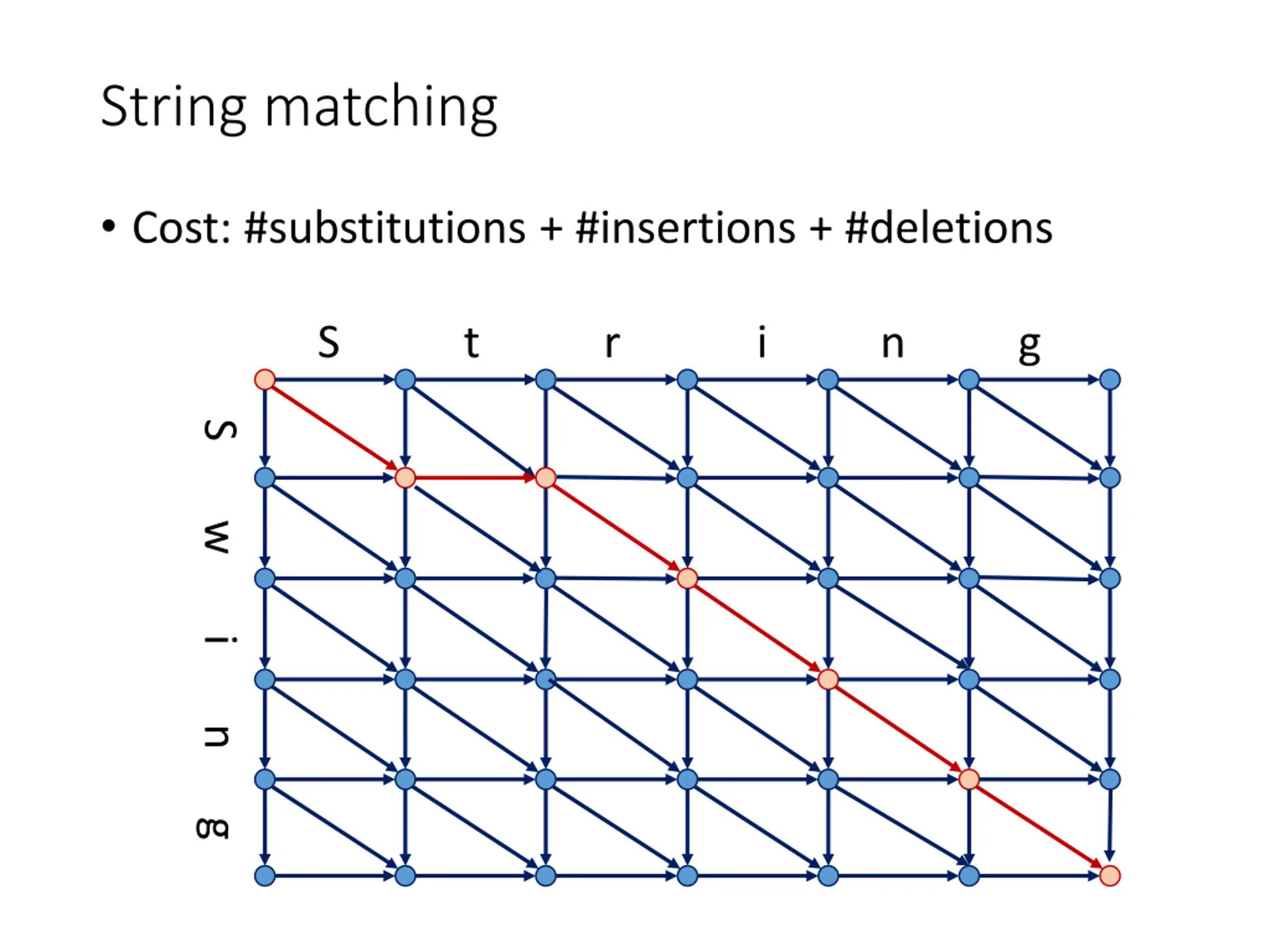 String matching

• Cost: #substitutions + #insertions + #deletions

S t r i n g

S w i n g